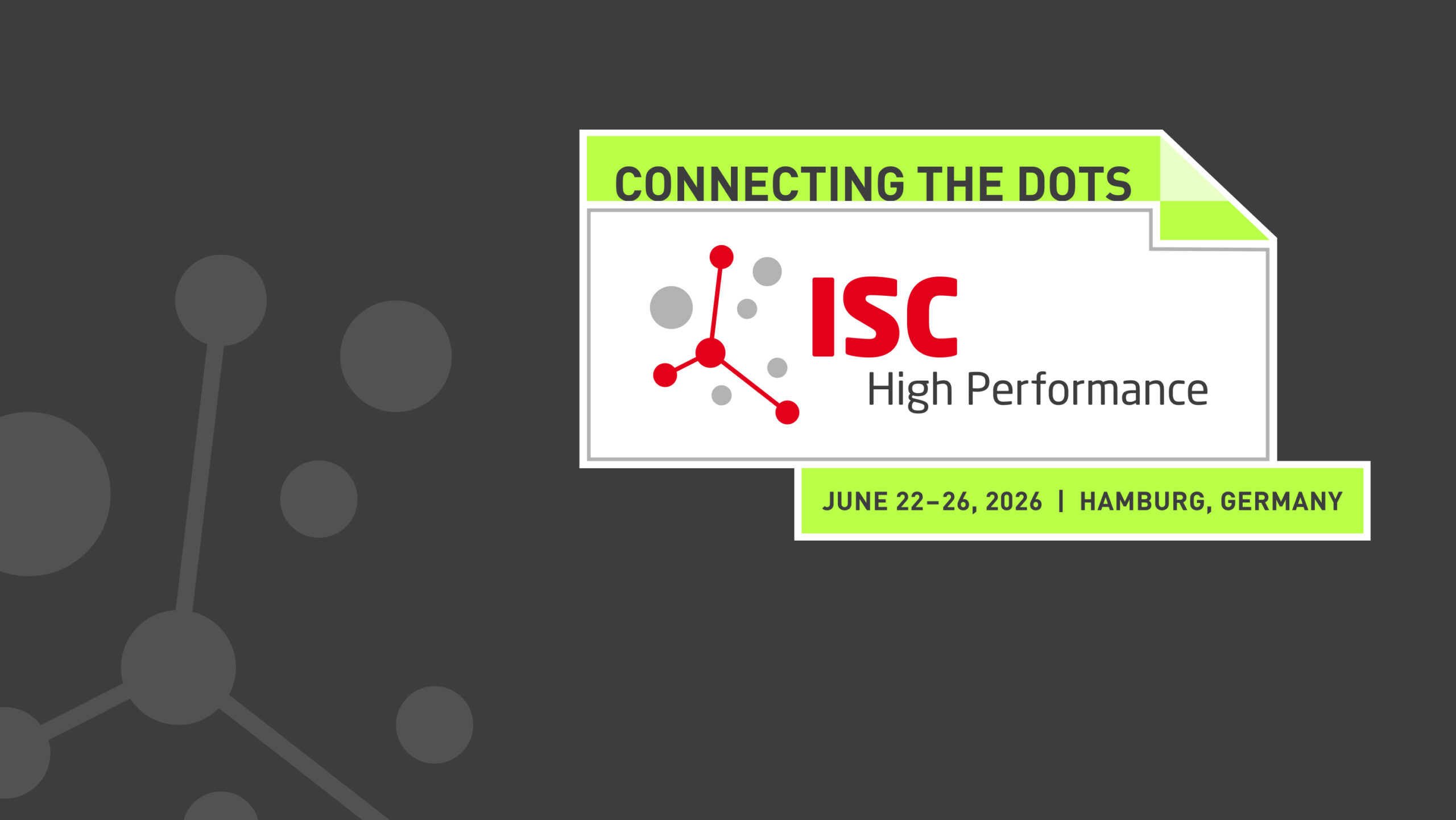 CONNECTING THE DOTS

ISC
High Performance

JUNE 22–26, 2026 | HAMBURG, GERMANY